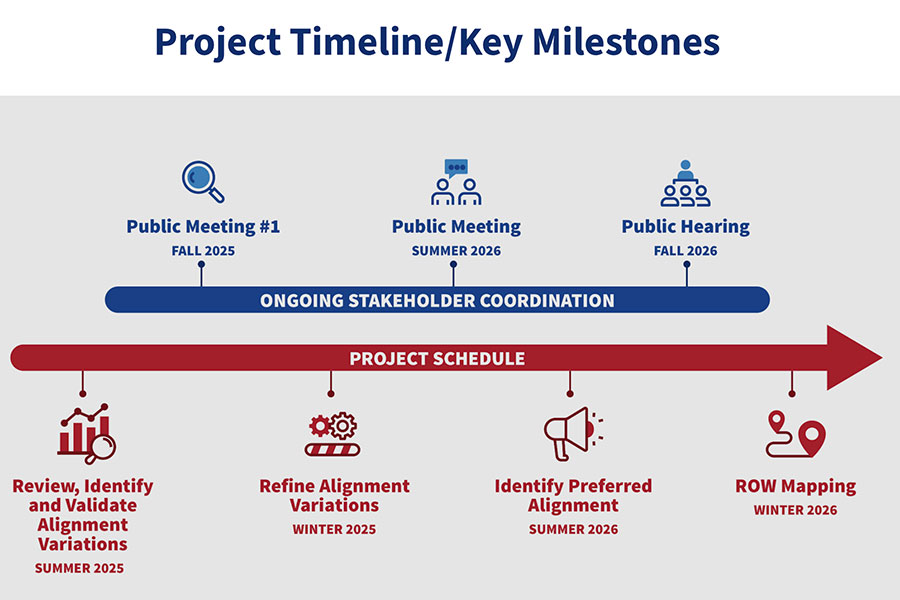 Project Timeline/Key Milestones

Public Meeting #1
FALL 2025

Public Meeting
SUMMER 2026

Public Hearing
FALL 2026

ONGOING STAKEHOLDER COORDINATION

PROJECT SCHEDULE

Review, Identify and Validate Alignment Variations
SUMMER 2025

Refine Alignment Variations
WINTER 2025

Identify Preferred Alignment
SUMMER 2026

ROW Mapping
WINTER 2026